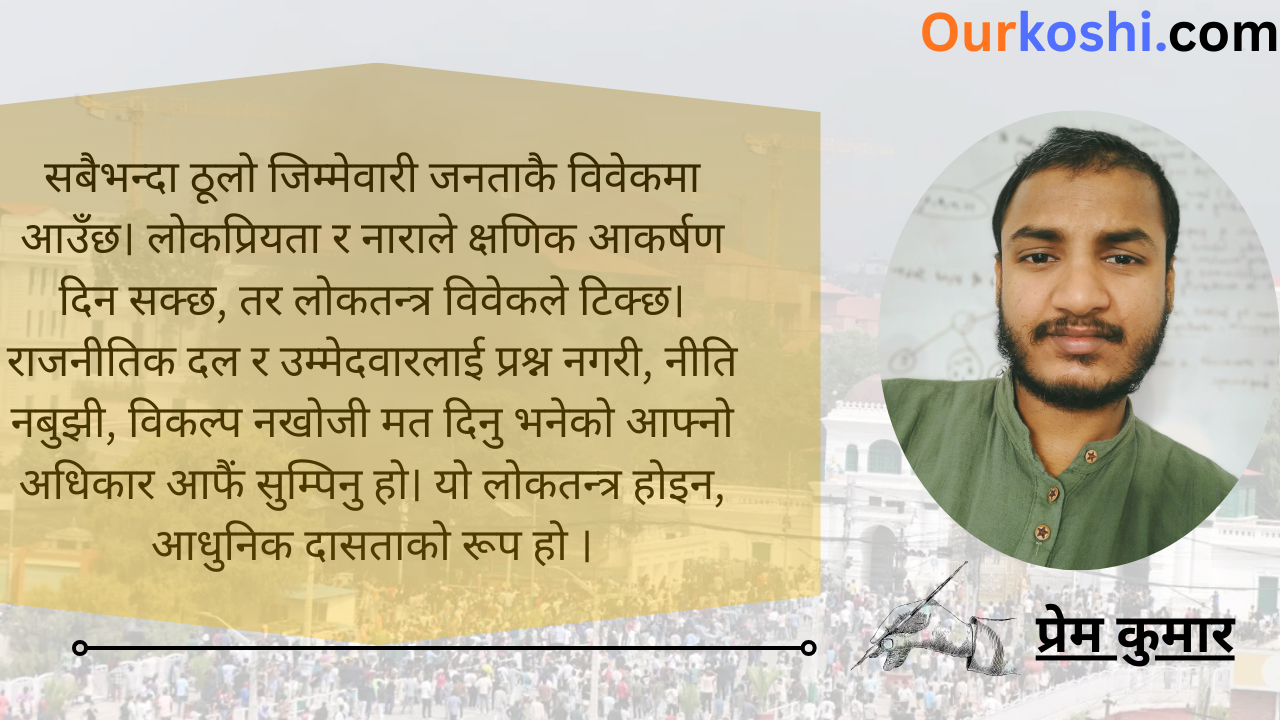 Ourkoshi.com

सबैभन्दा ठूलो जिम्मेवारी जनताकै विवेकमा आउँछ। लोकप्रियता र नाराले क्षणिक आकर्षण दिन सक्छ, तर लोकतन्त्र विवेकले टिक्छ। राजनीतिक दल र उम्मेदवारलाई प्रश्न नगरी, नीति नबुझी, विकल्प नखोजी मत दिनु भनेको आफ्नो अधिकार आफैं सुम्पिनु हो। यो लोकतन्त्र होइन, आधुनिक दासताको रूप हो ।

प्रेम कुमार